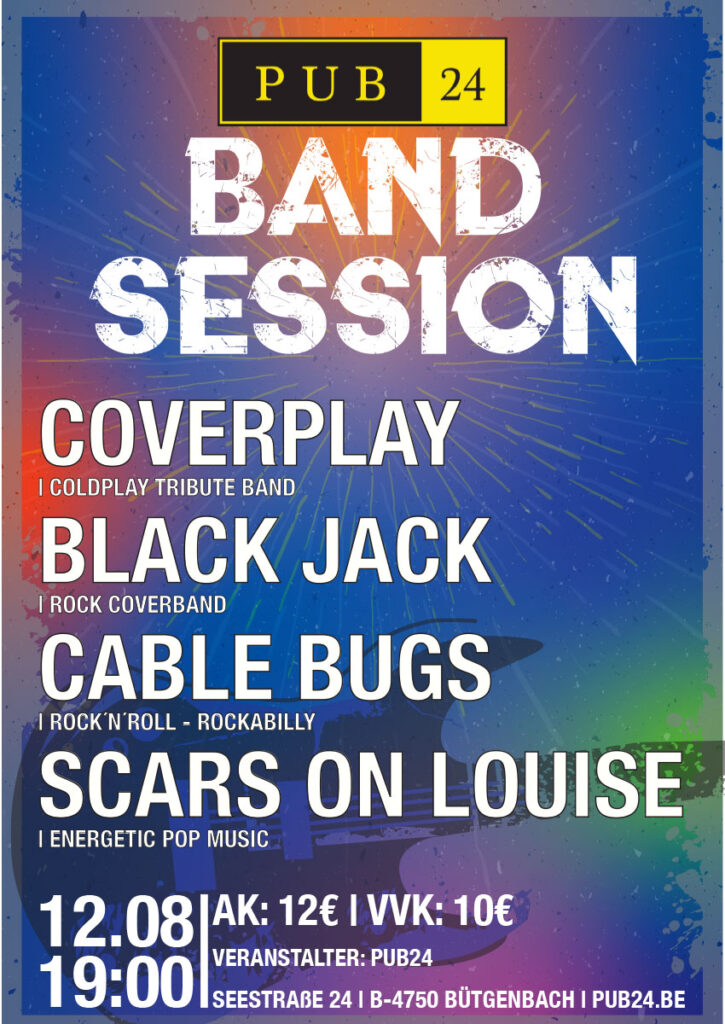 PUB 24

BAND SESSION

COVERPLAY
I COLDPLAY TRIBUTE BAND

BLACK JACK
I ROCK COVERBAND

CABLE BUGS
I ROCK´N´ROLL - ROCKABILLY

SCARS ON LOUISE
I ENERGETIC POP MUSIC

12.08
19:00

AK: 12€ I VVK: 10€
VERANSTALTER: PUB24
SEESTRAßE 24 I B-4750 BÜTGENBACH I PUB24.BE